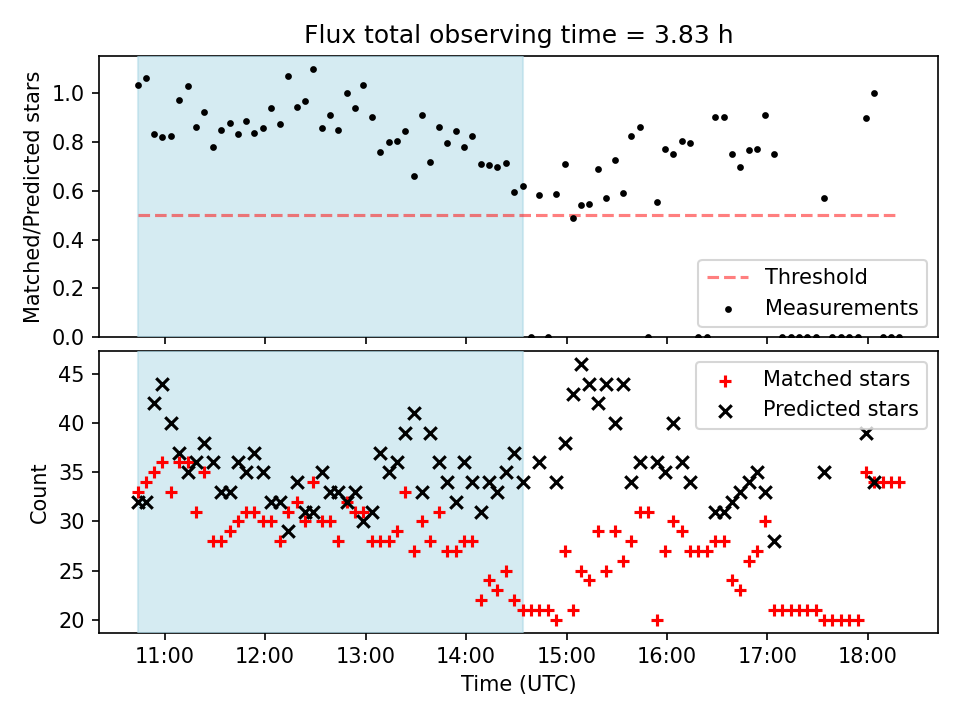 Flux total observing time = 3.83 h

Matched/Predicted stars

1.0
0.8
0.6
0.4
0.2
0.0

Threshold
Measurements

Count

45
40
35
30
25
20

Matched stars
Predicted stars

11:00
12:00
13:00
14:00
15:00
16:00
17:00
18:00

Time (UTC)